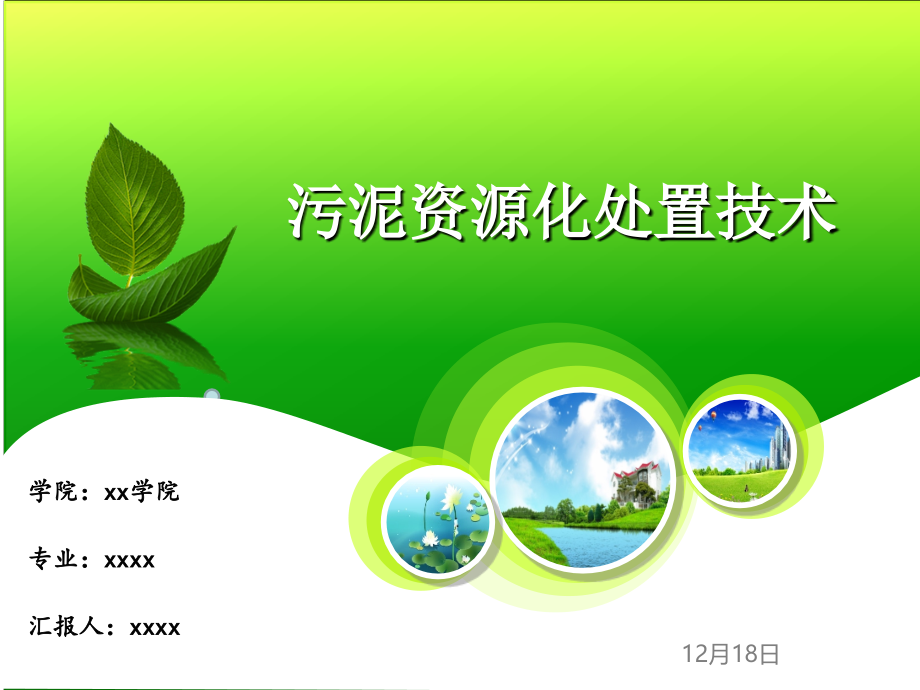 污泥资源化处置技术

学院：xx学院

专业：xxxx

汇报人：xxxx

12月18日